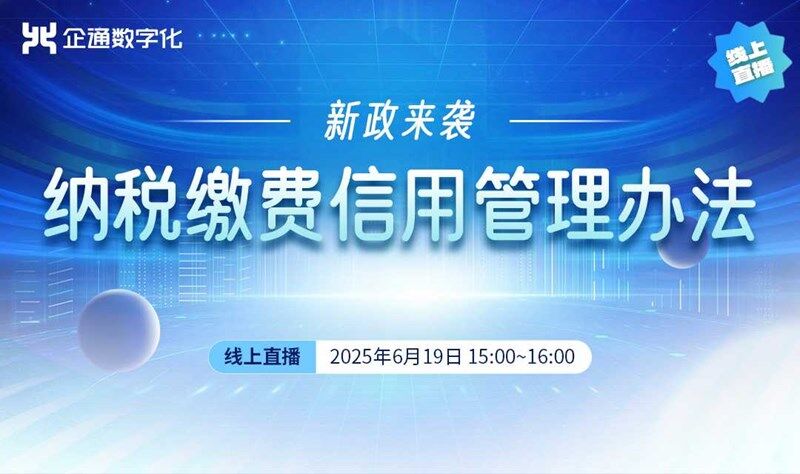 企通数字化

线上直播

新政来袭

纳税缴费信用管理办法

线上直播 2025年6月19日 15:00~16:00